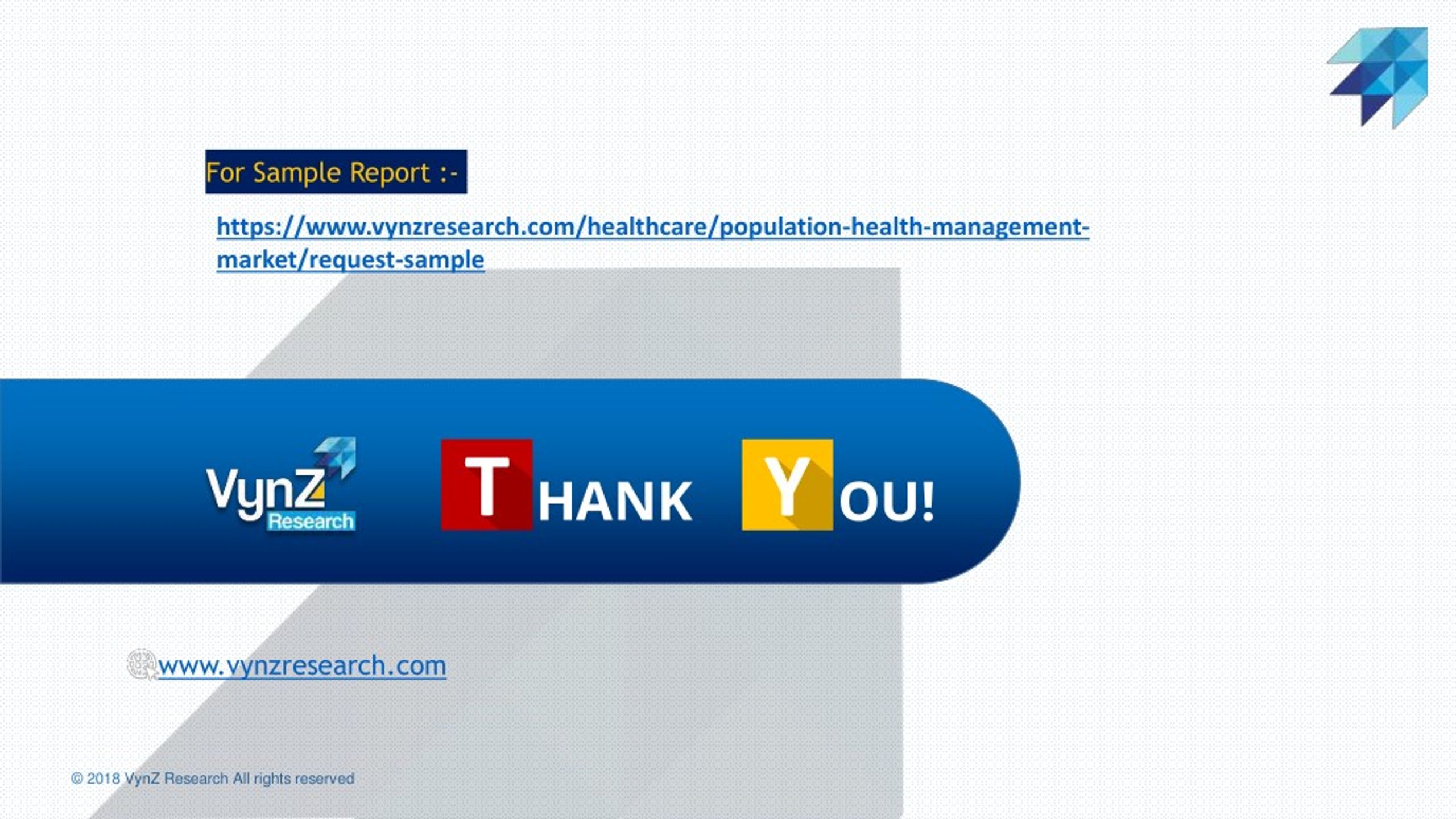 For Sample Report :-

https://www.vynzresearch.com/healthcare/population-health-management-market/request-sample

VynZ Research

THANK YOU!

www.vynzresearch.com

© 2018 VynZ Research All rights reserved